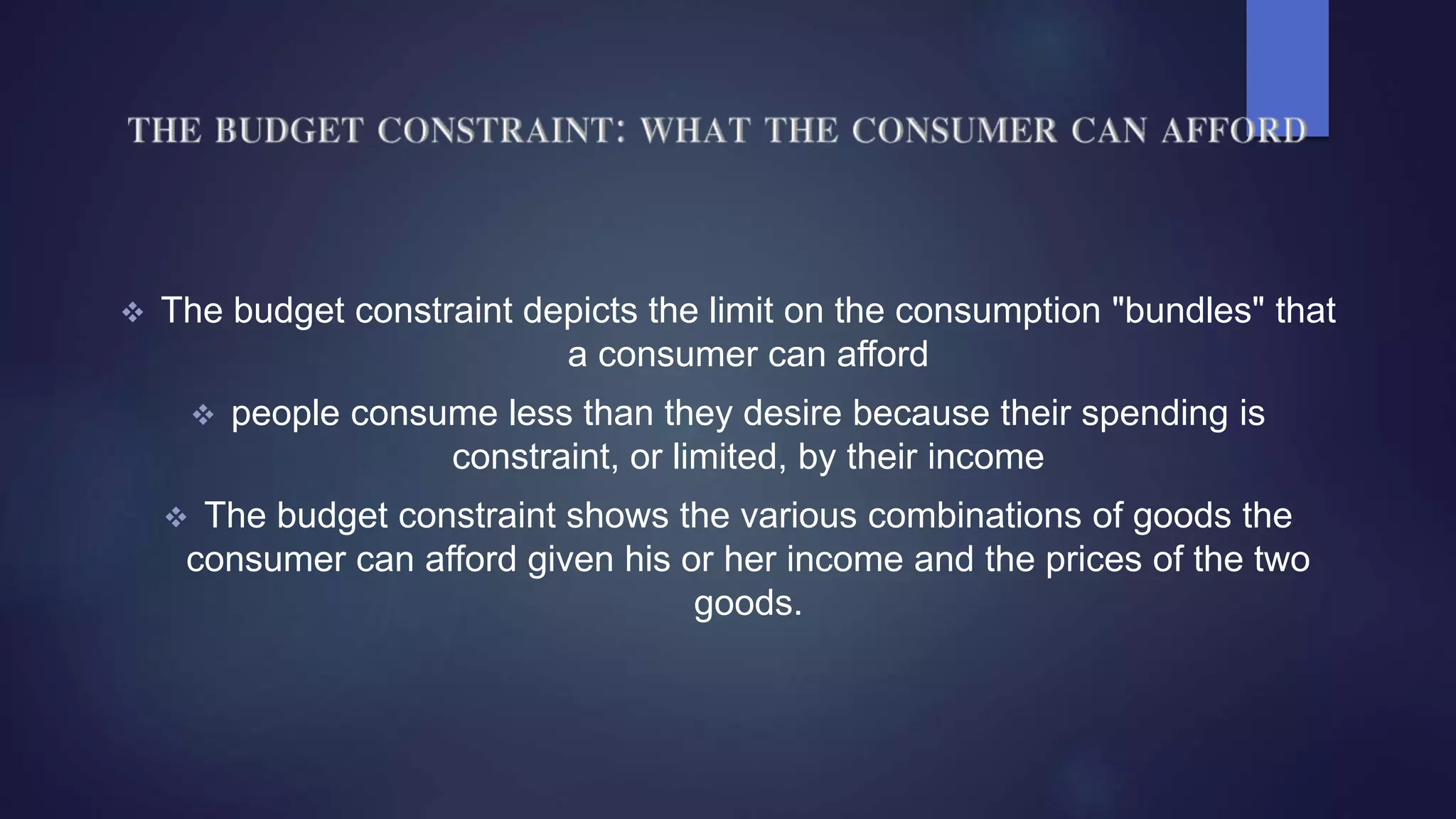 THE BUDGET CONSTRAINT: WHAT THE CONSUMER CAN AFFORD

❖ The budget constraint depicts the limit on the consumption "bundles" that a consumer can afford

❖ people consume less than they desire because their spending is constraint, or limited, by their income

❖ The budget constraint shows the various combinations of goods the consumer can afford given his or her income and the prices of the two goods.